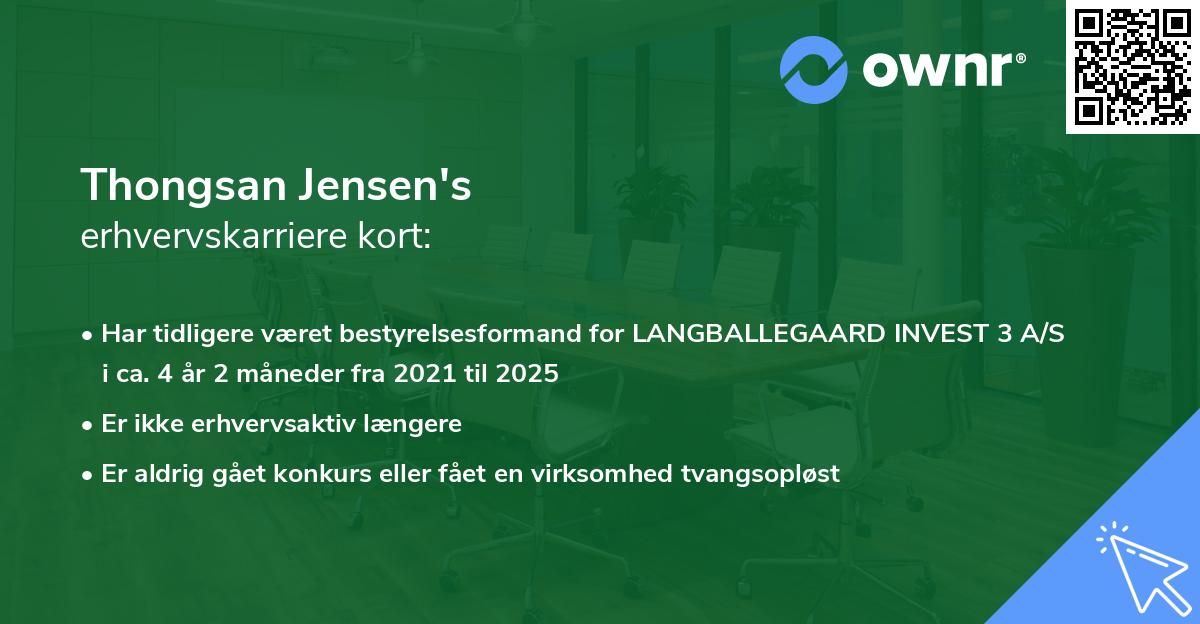 ownr®

Thongsan Jensen's
erhvervskarriere kort:

• Har tidligere været bestyrelsesformand for LANGBALLEGAARD INVEST 3 A/S i ca. 4 år 2 måneder fra 2021 til 2025

• Er ikke erhvervsaktiv længere

• Er aldrig gået konkurs eller fået en virksomhed tvangsopløst